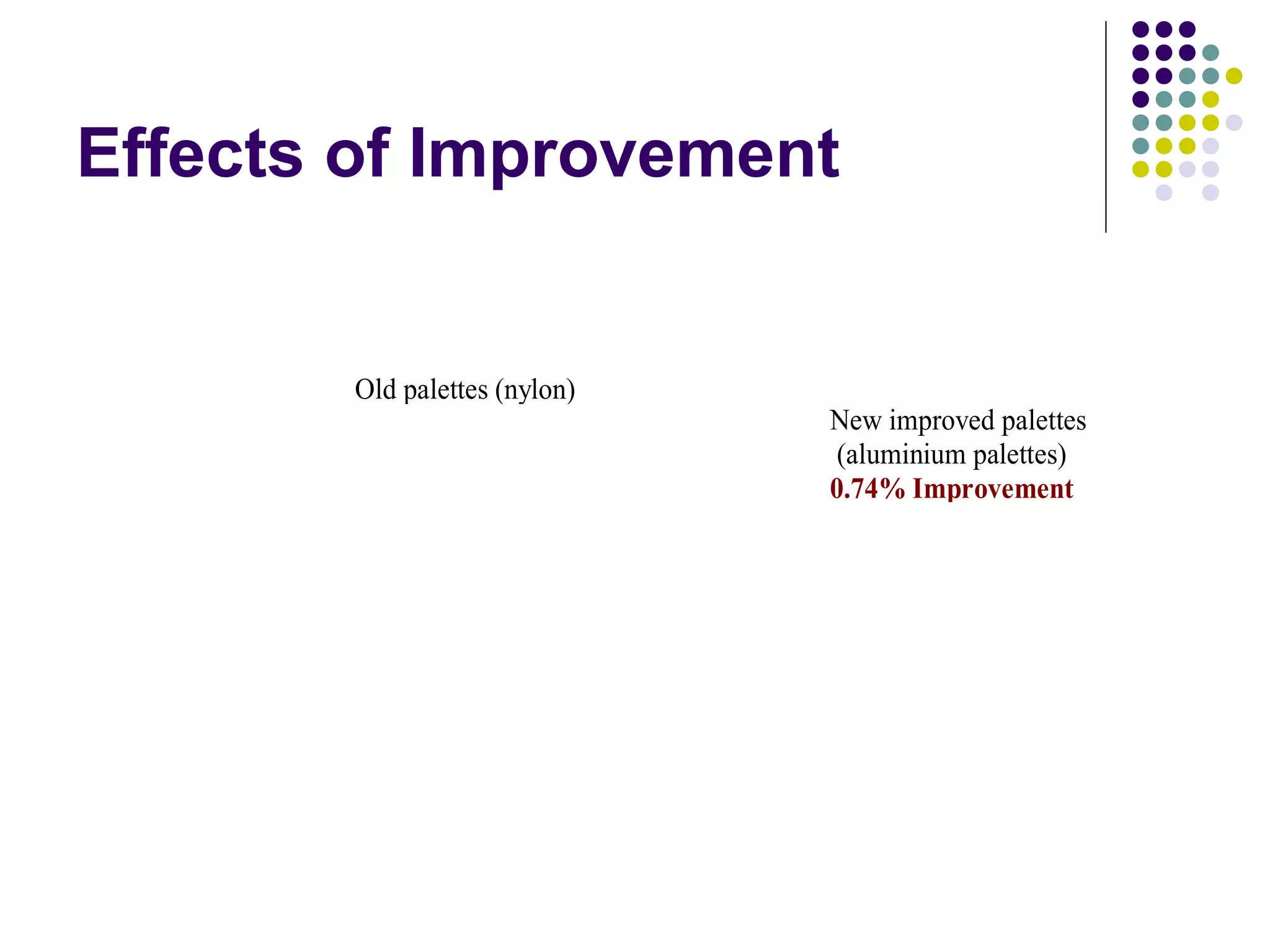 Effects of Improvement

Old palettes (nylon)

New improved palettes
(aluminium palettes)
0.74% Improvement